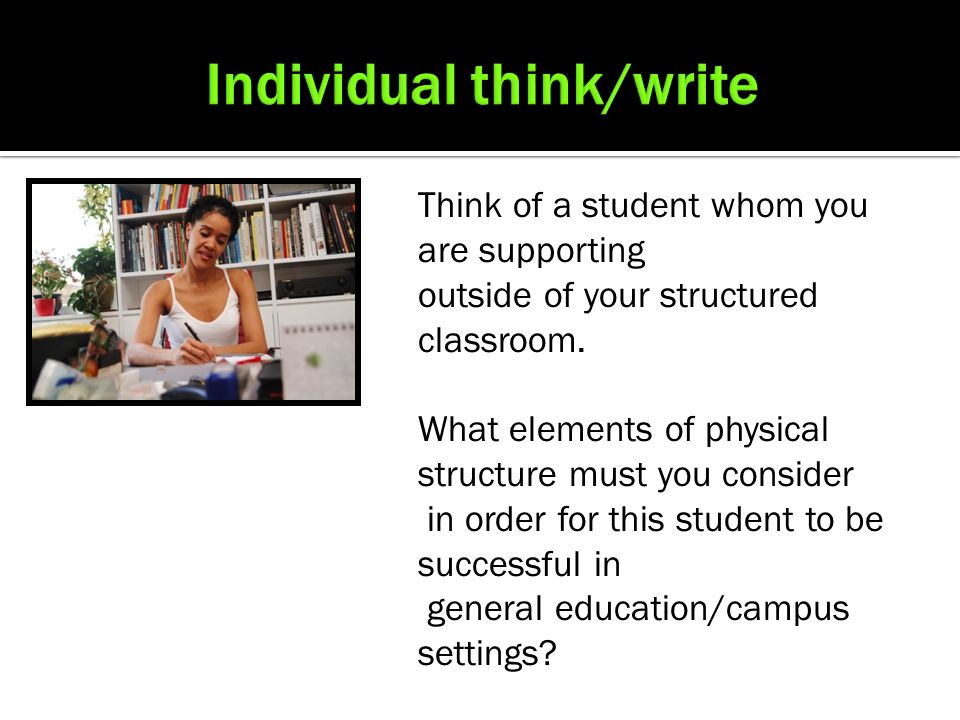 Individual think/write

Think of a student whom you are supporting outside of your structured classroom.

What elements of physical structure must you consider in order for this student to be successful in general education/campus settings?